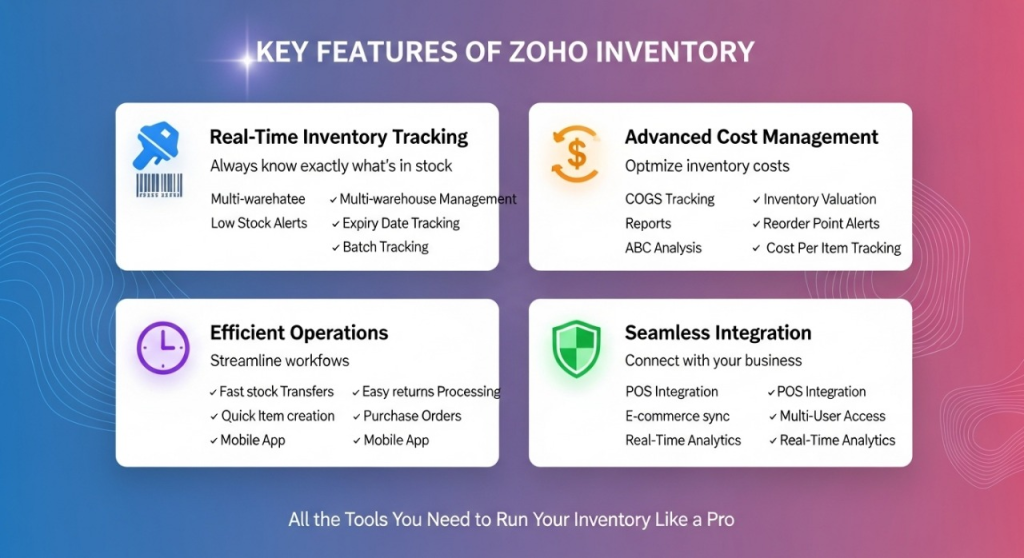 KEY FEATURES OF ZOHO INVENTORY

Real-Time Inventory Tracking
Always know exactly what's in stock
Multi-warehatee
Low Stock Alerts
✓ Multi-warehouse Management
✓ Expiry Date Tracking
✓ Batch Tracking

Advanced Cost Management
Optmize inventory costs
COGS Tracking
Reports
ABC Analysis
✓ Inventory Valuation
✓ Reorder Point Alerts
✓ Cost Per Item Tracking

Efficient Operations
Streamline workfows
✓ Fast stock Transfers
✓ Quick Item creation
✓ Mobile App
✓ Easy returns Processing
✓ Purchase Orders
✓ Mobile App

Seamless Integration
Connect with your business
POS Integration
E-commerce sync
Real-Time Analytics
✓ POS Integration
✓ Multi-User Access
✓ Real-Time Analytics

All the Tools You Need to Run Your Inventory Like a Pro